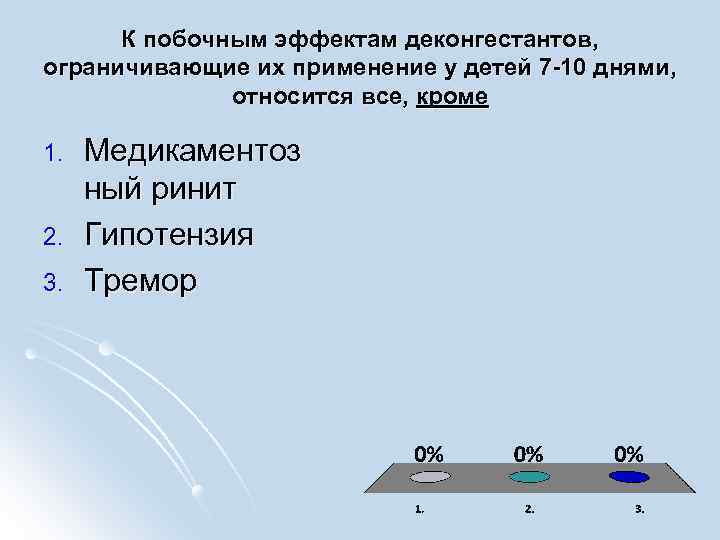 К побочным эффектам деконгестантов, ограничивающие их применение у детей 7-10 днями, относится все, кроме

1. Медикаментозный ринит
2. Гипотензия
3. Тремор

0% 0% 0%

1. 2. 3.